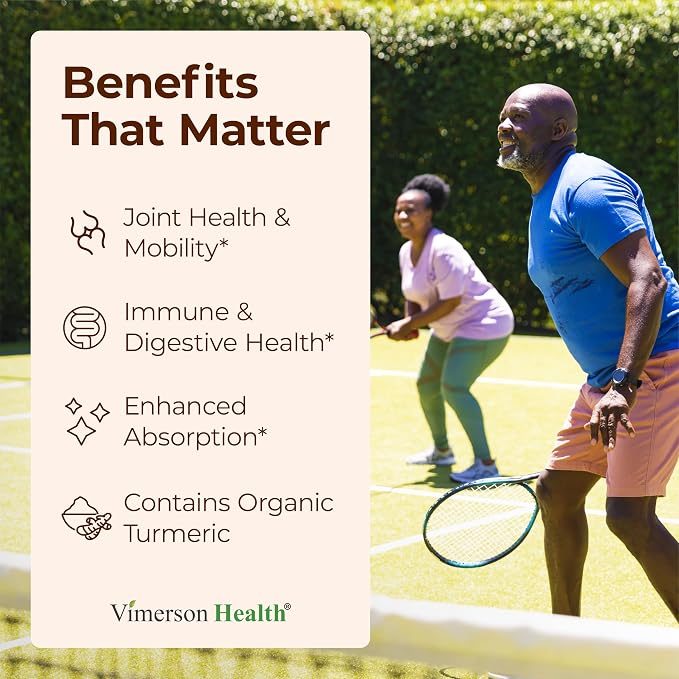 Benefits That Matter

Joint Health & Mobility*

Immune & Digestive Health*

Enhanced Absorption*

Contains Organic Turmeric

Vimerson Health®